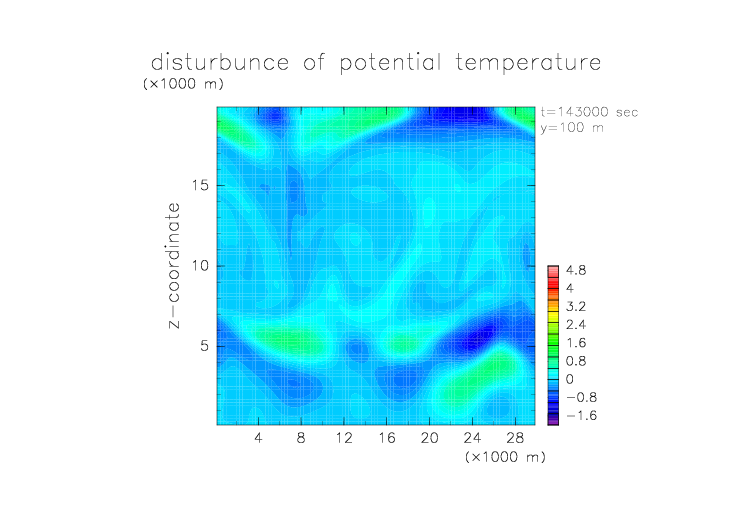 disturbunce of potential temperature
(×1000 m)

t=143000 sec
y=100 m

z-coordinate

15
10
5

4.8
4
3.2
2.4
1.6
0.8
0
−0.8
−1.6

4 8 12 16 20 24 28
(×1000 m)